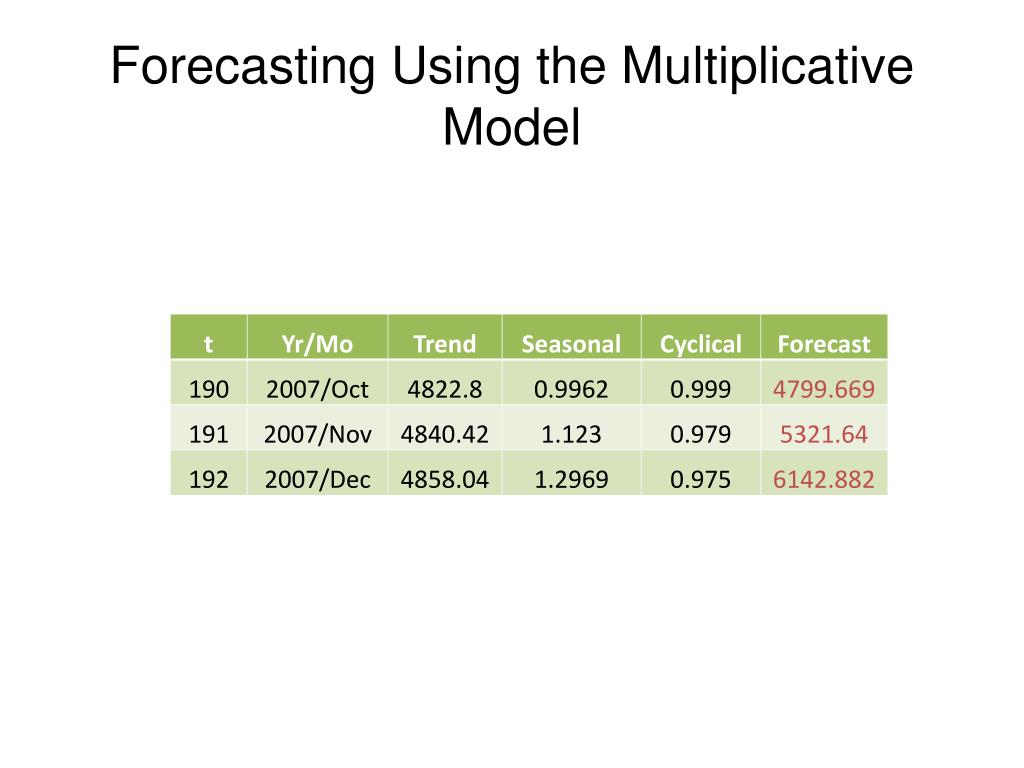 Forecasting Using the Multiplicative Model

| t | Yr/Mo | Trend | Seasonal | Cyclical | Forecast |
|---|---|---|---|---|---|
| 190 | 2007/Oct | 4822.8 | 0.9962 | 0.999 | 4799.669 |
| 191 | 2007/Nov | 4840.42 | 1.123 | 0.979 | 5321.64 |
| 192 | 2007/Dec | 4858.04 | 1.2969 | 0.975 | 6142.882 |